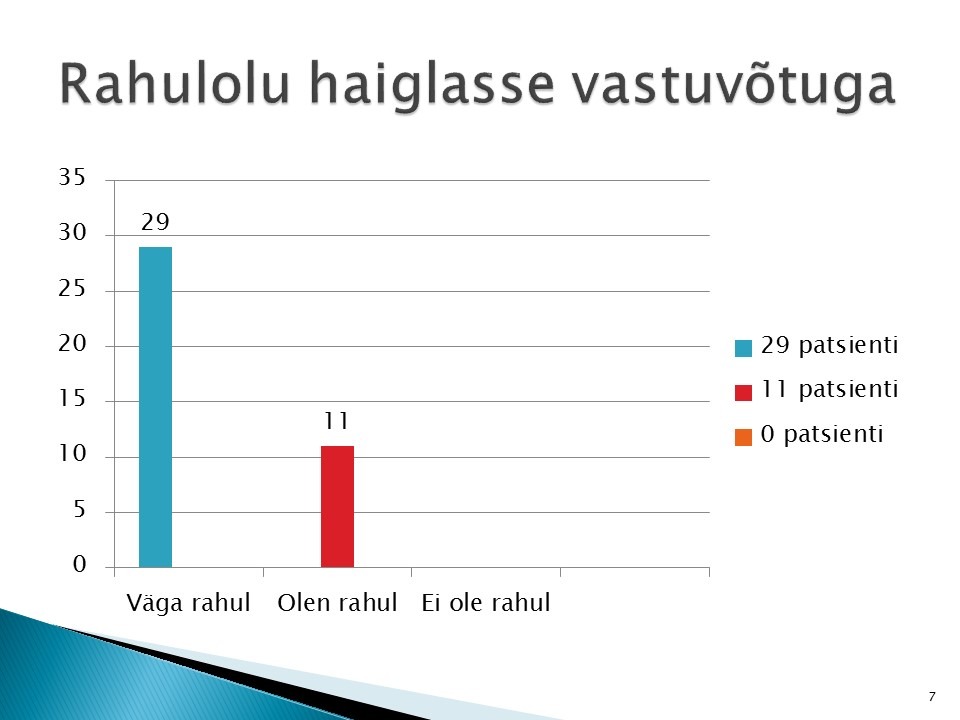 Rahulolu haiglasse vastuvõtuga

35
30
25
20
15
10
5
0

29
11

Väga rahul
Olen rahul
Ei ole rahul

29 patsienti
11 patsienti
0 patsienti

7